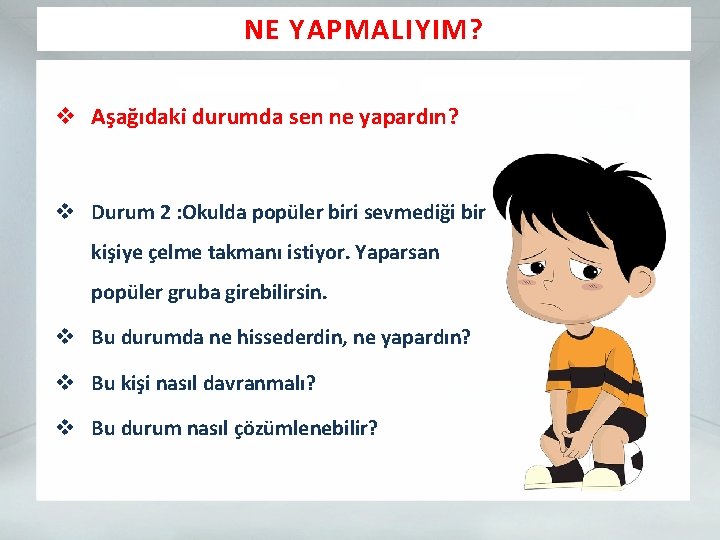 NE YAPMALIYIM?

❖ Aşağıdaki durumda sen ne yapardın?

❖ Durum 2 :Okulda popüler biri sevmediği bir kişiye çelme takmanı istiyor. Yaparsan popüler gruba girebilirsin.

❖ Bu durumda ne hissederdin, ne yapardın?

❖ Bu kişi nasıl davranmalı?

❖ Bu durum nasıl çözümlenebilir?